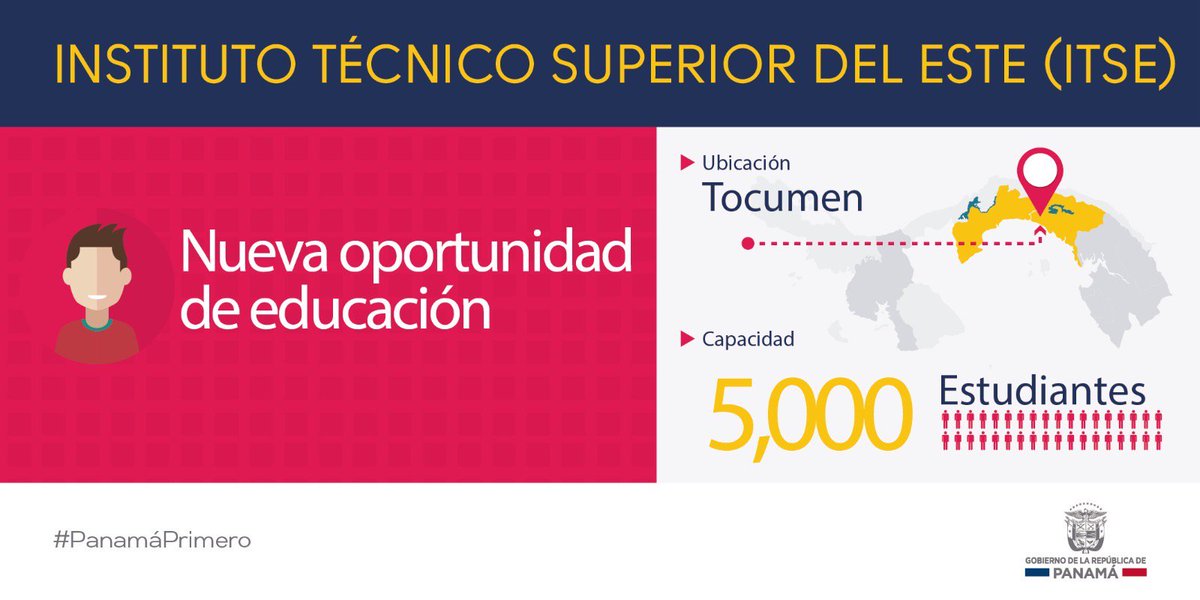 INSTITUTO TÉCNICO SUPERIOR DEL ESTE (ITSE)

Nueva oportunidad de educación

Ubicación
Tocumen

Capacidad
5,000 Estudiantes

#PanamáPrimero

GOBIERNO DE LA REPÚBLICA DE
PANAMÁ